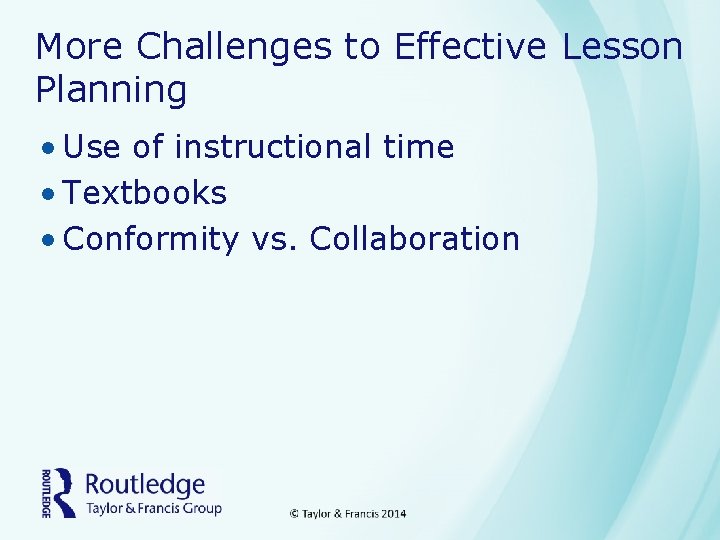 More Challenges to Effective Lesson Planning

• Use of instructional time
• Textbooks
• Conformity vs. Collaboration

ROUTLEDGE
Routledge
Taylor & Francis Group

© Taylor & Francis 2014